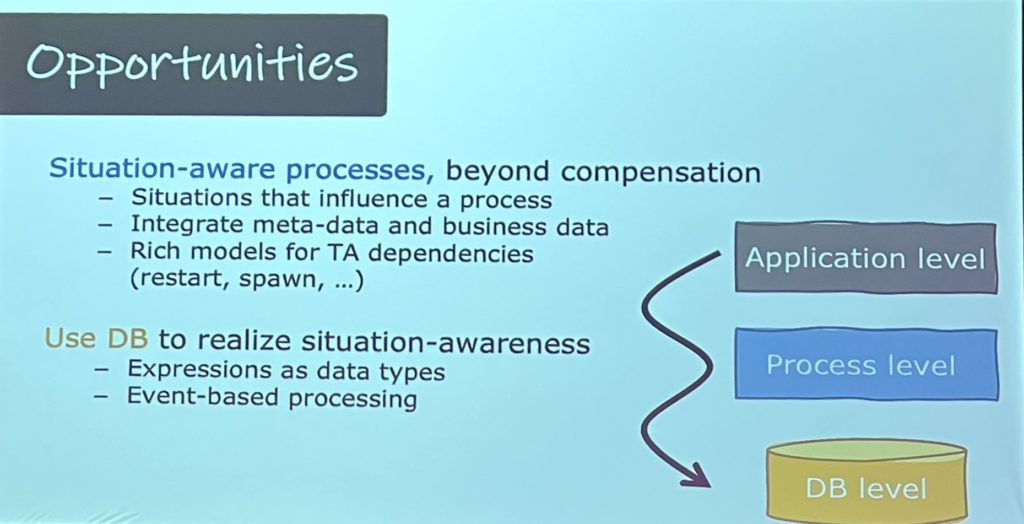 Opportunities

Situation-aware processes, beyond compensation
– Situations that influence a process
– Integrate meta-data and business data
– Rich models for TA dependencies (restart, spawn, ...)

Use DB to realize situation-awareness
– Expressions as data types
– Event-based processing

Application level

Process level

DB level